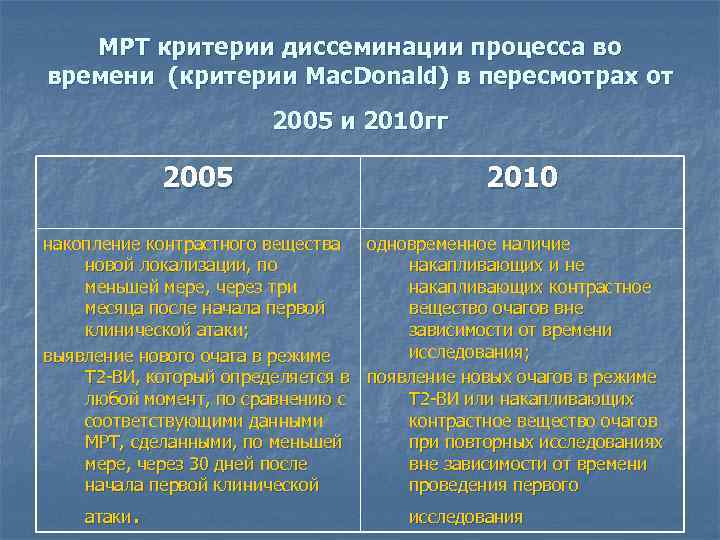 МРТ критерии диссеминации процесса во времени (критерии MacDonald) в пересмотрах от 2005 и 2010гг

| 2005 | 2010 |
|---|---|
| накопление контрастного вещества новой локализации, по меньшей мере, через три месяца после начала первой клинической атаки; выявление нового очага в режиме Т2-ВИ, который определяется в любой момент, по сравнению с соответствующими данными МРТ, сделанными, по меньшей мере, через 30 дней после начала первой клинической атаки. | одновременное наличие накапливающих и не накапливающих контрастное вещество очагов вне зависимости от времени исследования; появление новых очагов в режиме Т2-ВИ или накапливающих контрастное вещество очагов при повторных исследованиях вне зависимости от времени проведения первого исследования |